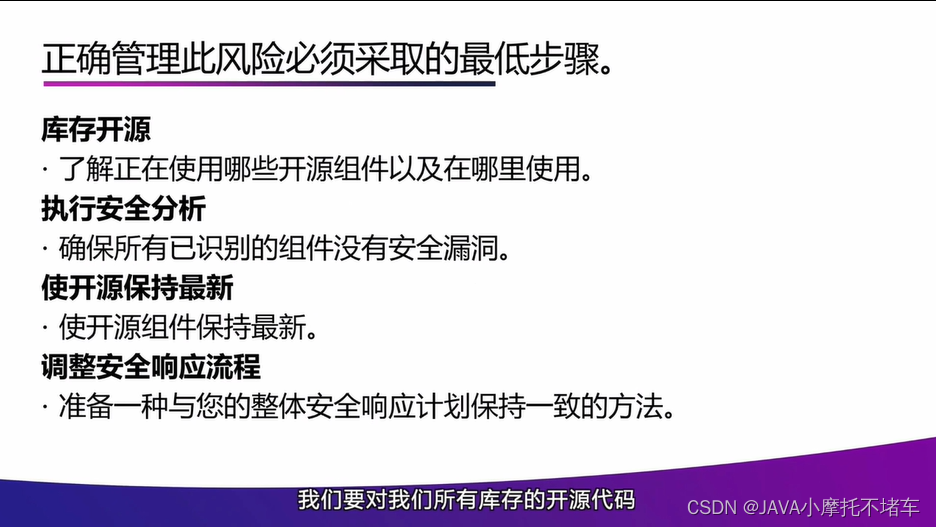 正确管理此风险必须采取的最低步骤。

库存开源
· 了解正在使用哪些开源组件以及在哪里使用。
执行安全分析
· 确保所有已识别的组件没有安全漏洞。
使开源保持最新
· 使开源组件保持最新。
调整安全响应流程
· 准备一种与您的整体安全响应计划保持一致的方法。

我们要对我们所有库存的开源代码

CSDN @JAVA小摩托不堵车